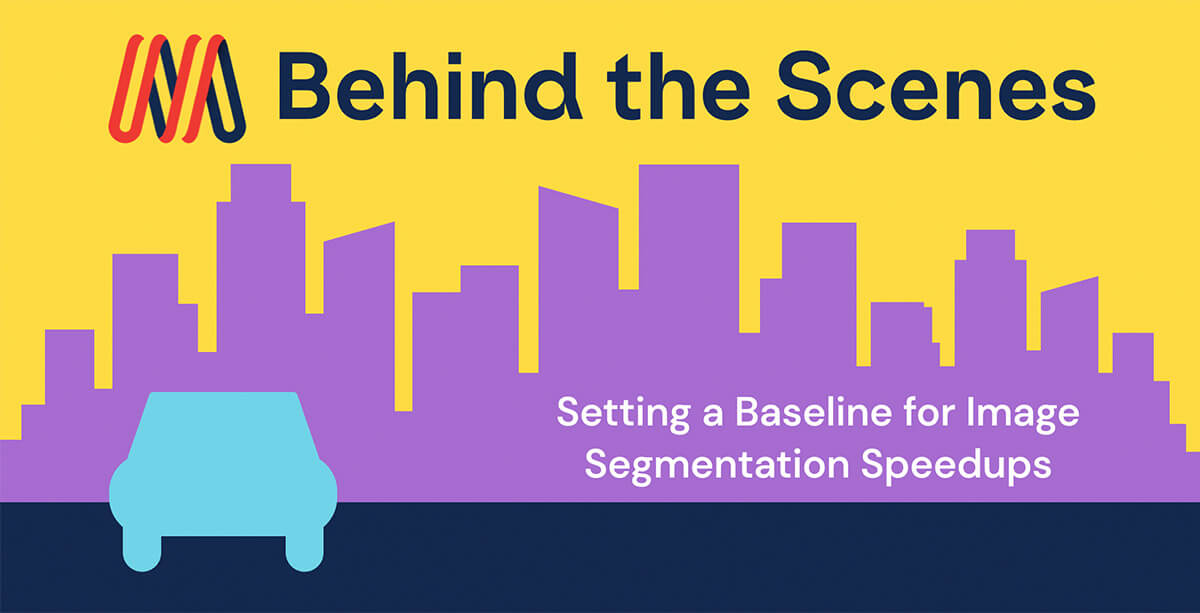 Behind the Scenes

Setting a Baseline for Image Segmentation Speedups